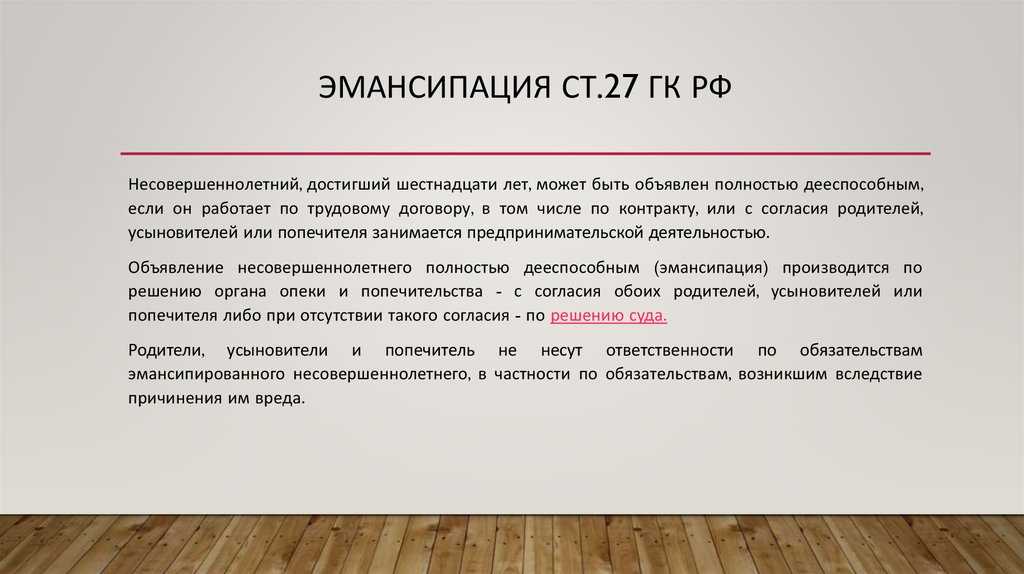 ЭМАНСИПАЦИЯ СТ.27 ГК РФ

Несовершеннолетний, достигший шестнадцати лет, может быть объявлен полностью дееспособным, если он работает по трудовому договору, в том числе по контракту, или с согласия родителей, усыновителей или попечителя занимается предпринимательской деятельностью.

Объявление несовершеннолетнего полностью дееспособным (эмансипация) производится по решению органа опеки и попечительства - с согласия обоих родителей, усыновителей или попечителя либо при отсутствии такого согласия - по решению суда.

Родители, усыновители и попечитель не несут ответственности по обязательствам эмансипированного несовершеннолетнего, в частности по обязательствам, возникшим вследствие причинения им вреда.